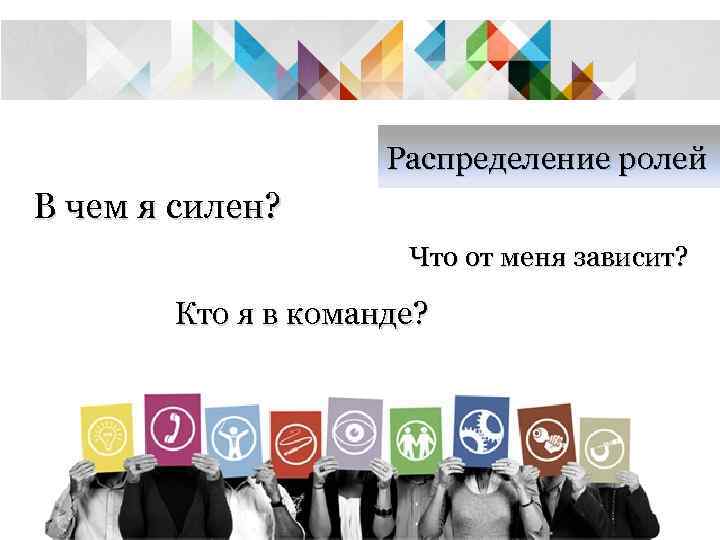 Распределение ролей

В чем я силен?

Что от меня зависит?

Кто я в команде?